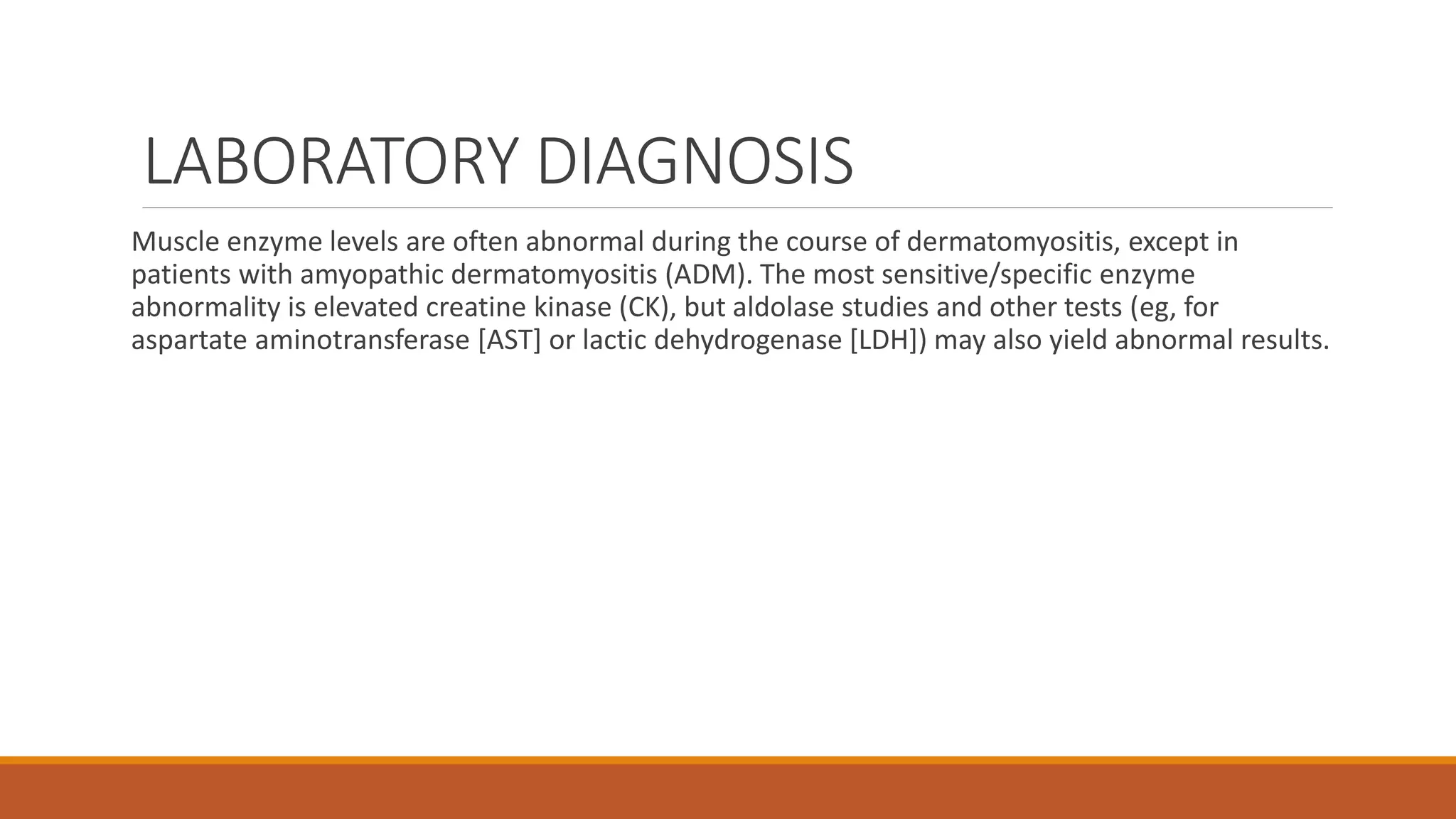 LABORATORY DIAGNOSIS

Muscle enzyme levels are often abnormal during the course of dermatomyositis, except in patients with amyopathic dermatomyositis (ADM). The most sensitive/specific enzyme abnormality is elevated creatine kinase (CK), but aldolase studies and other tests (eg, for aspartate aminotransferase [AST] or lactic dehydrogenase [LDH]) may also yield abnormal results.